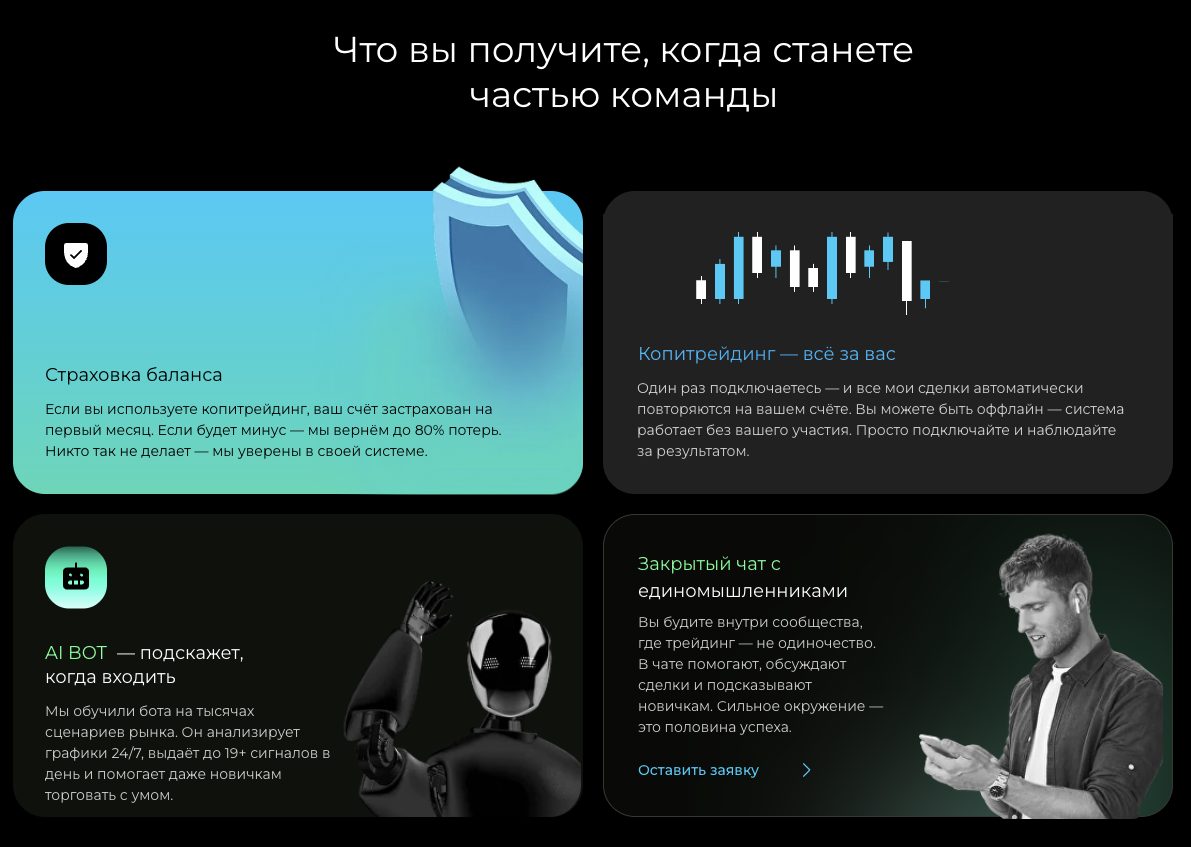 Что вы получите, когда станете частью команды

Страховка баланса

Если вы используете копитрейдинг, ваш счёт застрахован на первый месяц. Если будет минус — мы вернём до 80% потерь. Никто так не делает — мы уверены в своей системе.

Копитрейдинг — всё за вас

Один раз подключаетесь — и все мои сделки автоматически повторяются на вашем счёте. Вы можете быть оффлайн — система работает без вашего участия. Просто подключайте и наблюдайте за результатом.

AI BOT — подскажет, когда входить

Мы обучили бота на тысячах сценариев рынка. Он анализирует графики 24/7, выдаёт до 19+ сигналов в день и помогает даже новичкам торговать с умом.

Закрытый чат с единомышленниками

Вы будите внутри сообщества, где трейдинг — не одиночество. В чате помогают, обсуждают сделки и подсказывают новичкам. Сильное окружение — это половина успеха.

Оставить заявку